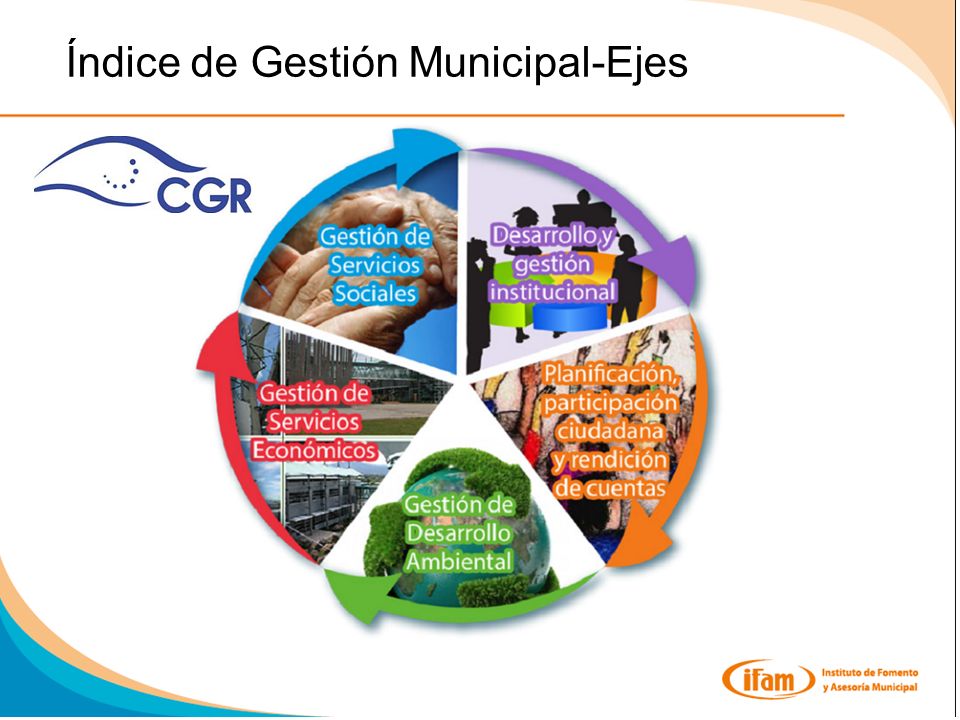 Índice de Gestión Municipal-Ejes

CGR

Gestión de Servicios Sociales

Desarrollo y gestión institucional

Planificación, participación ciudadana y rendición de cuentas

Gestión de Desarrollo Ambiental

Gestión de Servicios Económicos

ifam Instituto de Fomento y Asesoría Municipal